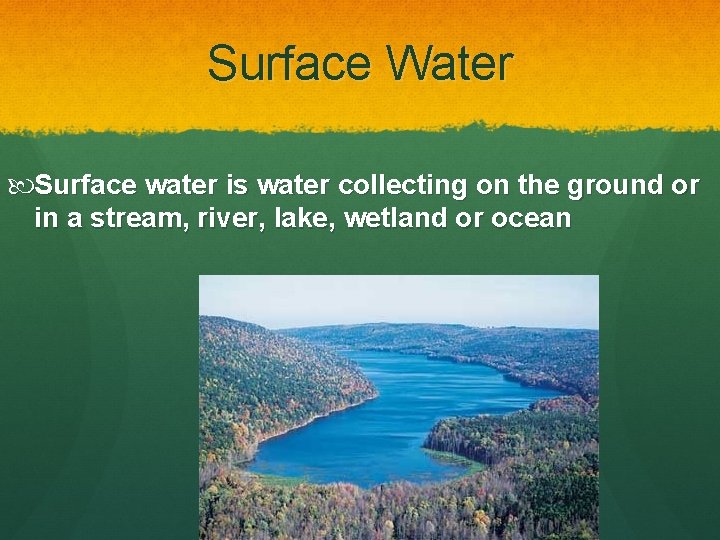 Surface Water

Surface water is water collecting on the ground or in a stream, river, lake, wetland or ocean